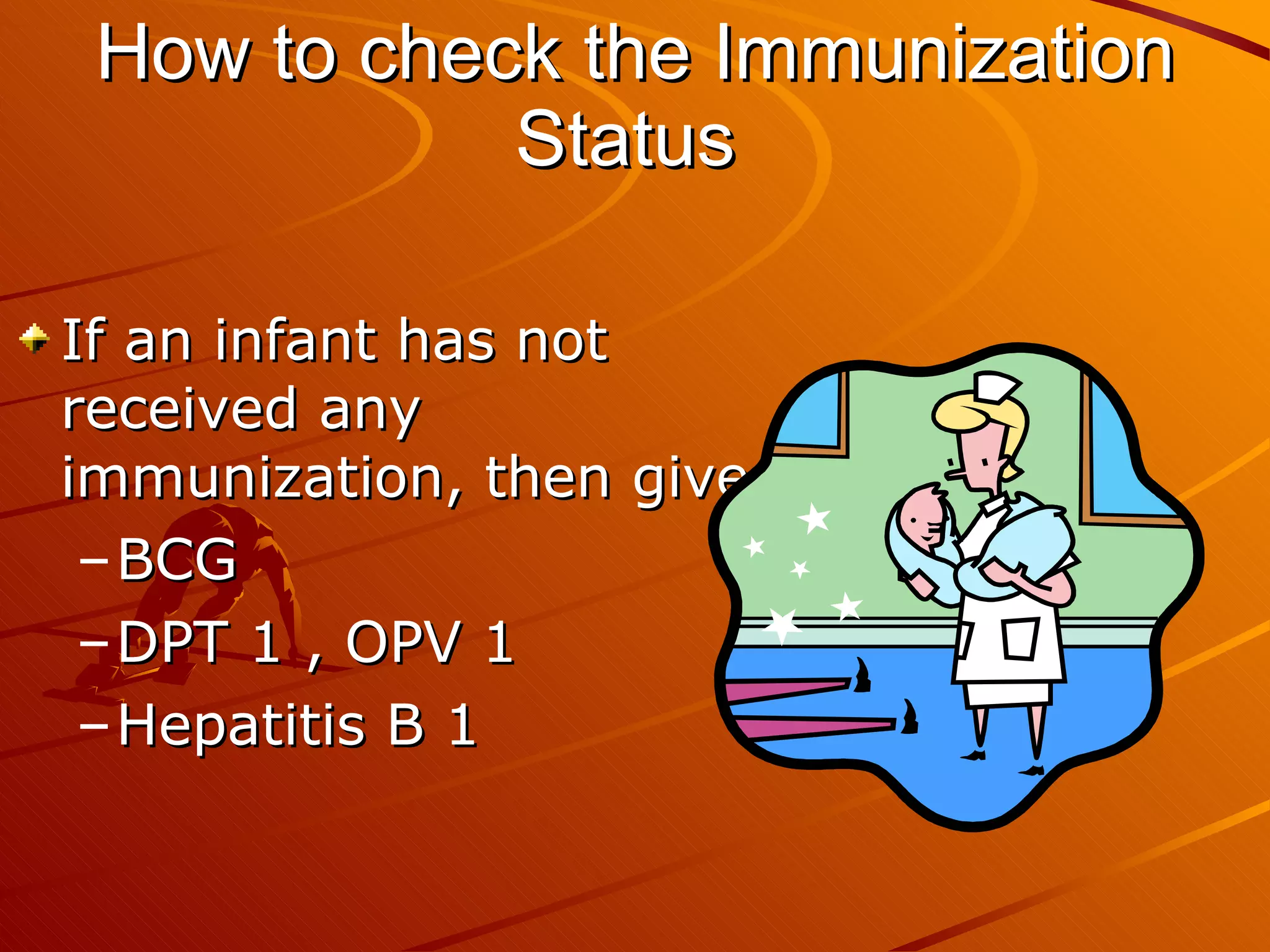 How to check the Immunization Status

If an infant has not received any immunization, then give

– BCG
– DPT 1 , OPV 1
– Hepatitis B 1